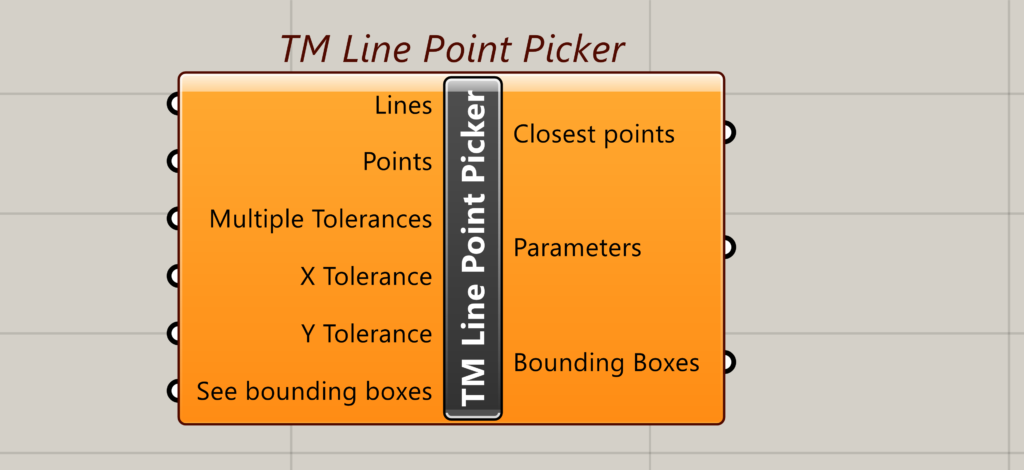 TM Line Point Picker

Lines
Points
Multiple Tolerances
X Tolerance
Y Tolerance
See bounding boxes

TM Line Point Picker

Closest points
Parameters
Bounding Boxes